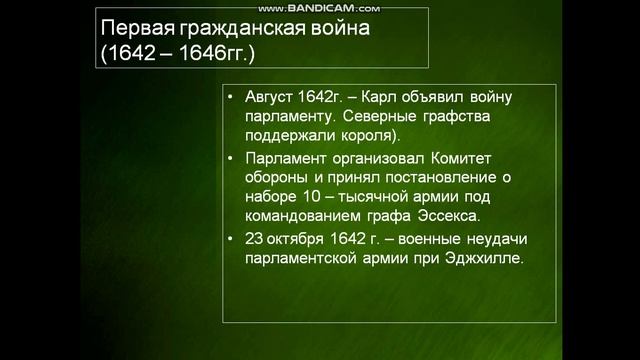 www.BANDICAM.com

Первая гражданская война (1642 – 1646гг.)

• Август 1642г. – Карл объявил войну парламенту. Северные графства поддержали короля).
• Парламент организовал Комитет обороны и принял постановление о наборе 10 – тысячной армии под командованием графа Эссекса.
• 23 октября 1642 г. – военные неудачи парламентской армии при Эджхилле.